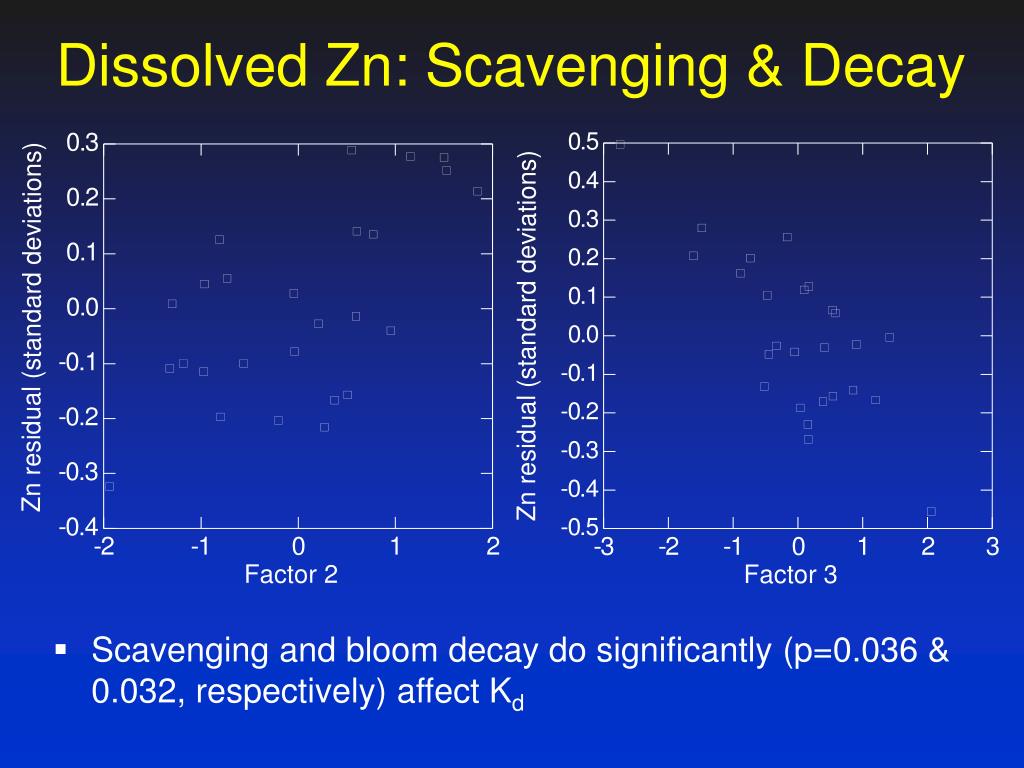 Dissolved Zn: Scavenging & Decay

Zn residual (standard deviations)

0.3
0.2
0.1
0.0
-0.1
-0.2
-0.3
-0.4

-2 -1 0 1 2

Factor 2

Zn residual (standard deviations)

0.5
0.4
0.3
0.2
0.1
0.0
-0.1
-0.2
-0.3
-0.4
-0.5

-3 -2 -1 0 1 2 3

Factor 3

▪ Scavenging and bloom decay do significantly (p=0.036 & 0.032, respectively) affect $K_d$